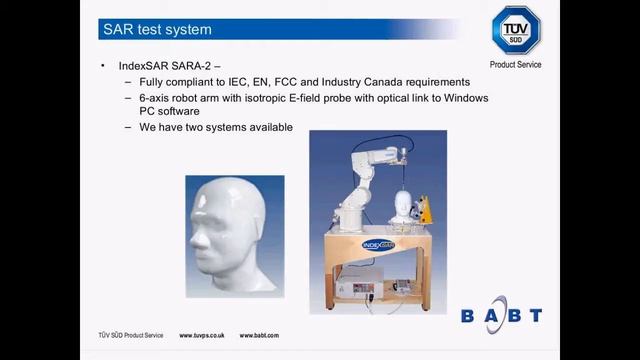 SAR test system

TÜV SÜD

Product Service

• IndexSAR SARA-2 –
– Fully compliant to IEC, EN, FCC and Industry Canada requirements
– 6-axis robot arm with isotropic E-field probe with optical link to Windows PC software
– We have two systems available

INDEXSAR

BABT

TÜV SÜD Product Service www.tuvps.co.uk www.babt.com